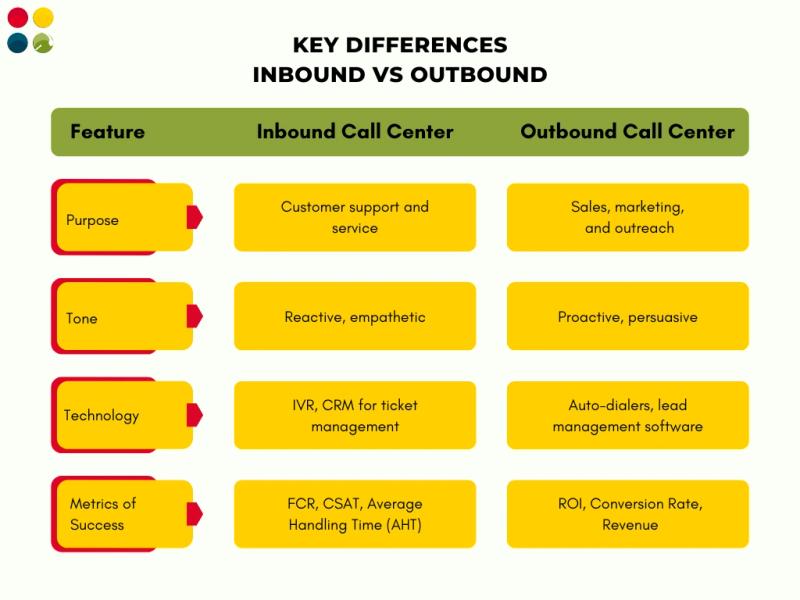 KEY DIFFERENCES
INBOUND VS OUTBOUND

| Feature | Inbound Call Center | Outbound Call Center |
|---|---|---|
| Purpose | Customer support and service | Sales, marketing, and outreach |
| Tone | Reactive, empathetic | Proactive, persuasive |
| Technology | IVR, CRM for ticket management | Auto-dialers, lead management software |
| Metrics of Success | FCR, CSAT, Average Handling Time (AHT) | ROI, Conversion Rate, Revenue |